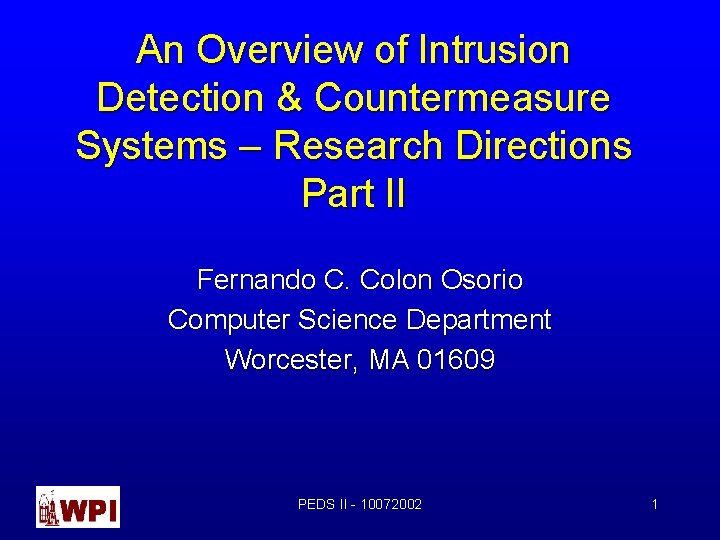 An Overview of Intrusion Detection & Countermeasure Systems – Research Directions Part II

Fernando C. Colon Osorio
Computer Science Department
Worcester, MA 01609

WPI

PEDS II - 10072002

1